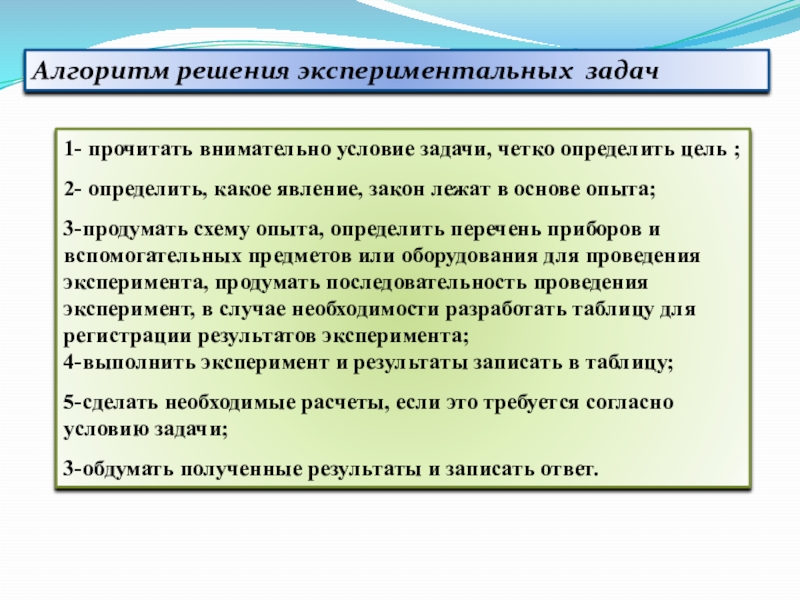 Алгоритм решения экспериментальных задач

1- прочитать внимательно условие задачи, четко определить цель ;

2- определить, какое явление, закон лежат в основе опыта;

3-продумать схему опыта, определить перечень приборов и вспомогательных предметов или оборудования для проведения эксперимента, продумать последовательность проведения эксперимент, в случае необходимости разработать таблицу для регистрации результатов эксперимента;
4-выполнить эксперимент и результаты записать в таблицу;

5-сделать необходимые расчеты, если это требуется согласно условию задачи;

3-обдумать полученные результаты и записать ответ.